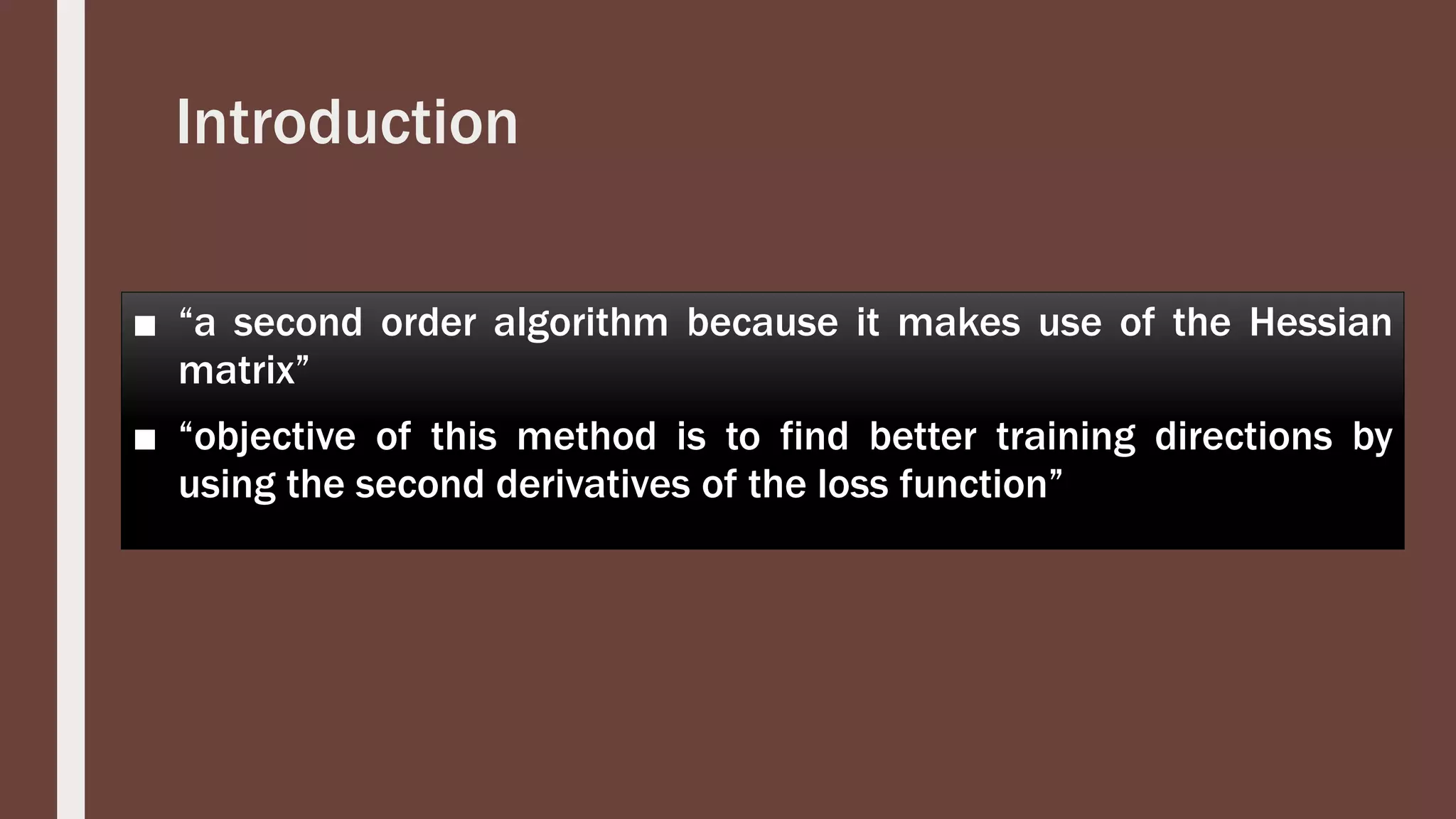 Introduction

■ “a second order algorithm because it makes use of the Hessian matrix”

■ “objective of this method is to find better training directions by using the second derivatives of the loss function”